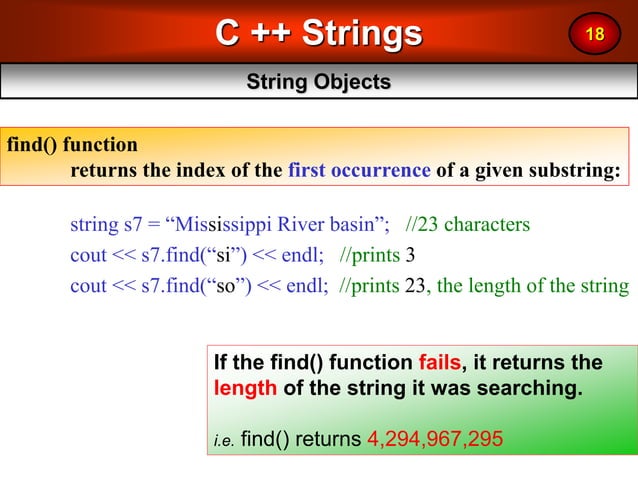 C ++ Strings

18

String Objects

find() function
returns the index of the first occurrence of a given substring:

string s7 = “Mississippi River basin”; //23 characters
cout << s7.find(“si”) << endl; //prints 3
cout << s7.find(“so”) << endl; //prints 23, the length of the string

If the find() function fails, it returns the length of the string it was searching.

i.e. find() returns 4,294,967,295